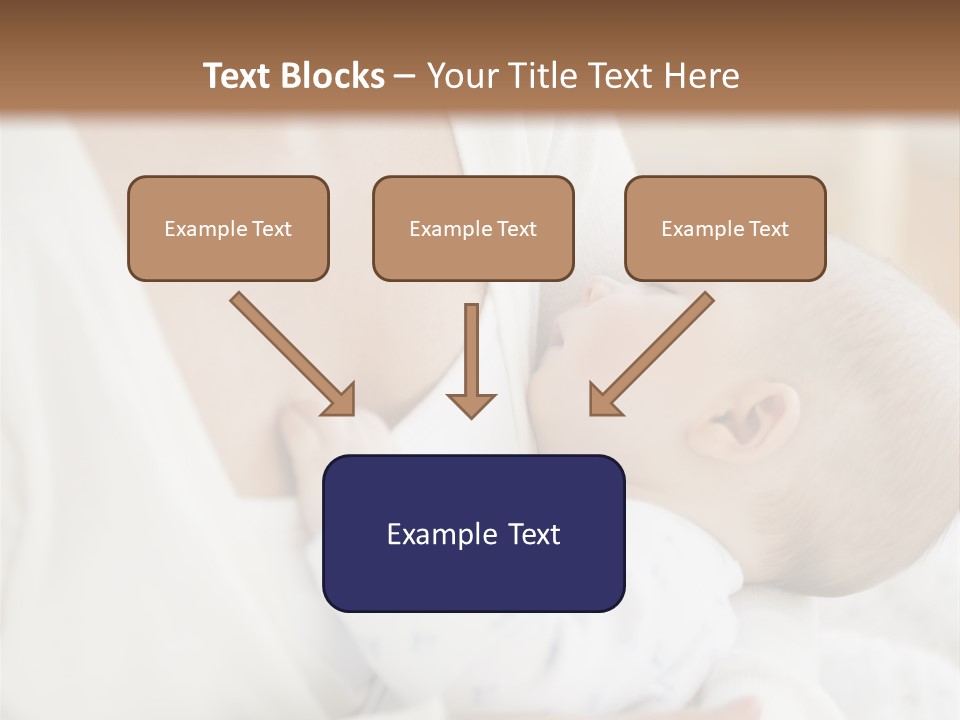 Text Blocks – Your Title Text Here

Example Text

Example Text

Example Text

Example Text